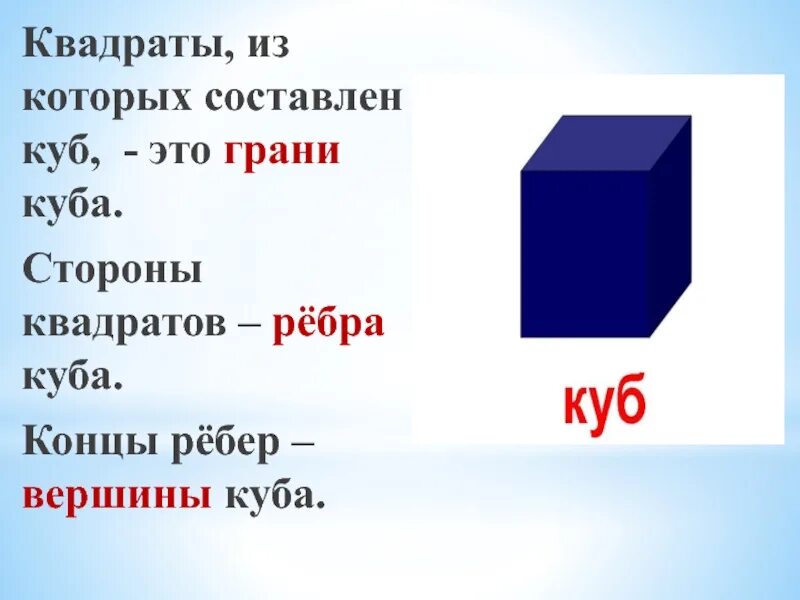 Квадраты, из которых составлен куб,  - это грани куба.

Стороны квадратов – рёбра куба.

Концы рёбер – вершины куба.

куб